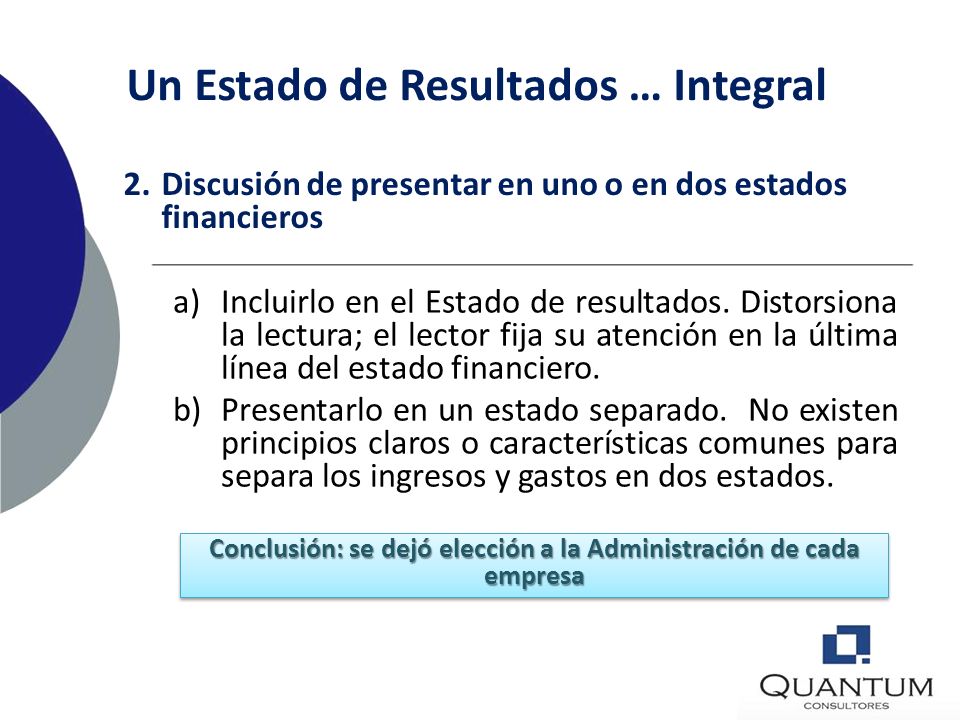 Un Estado de Resultados … Integral

2. Discusión de presentar en uno o en dos estados financieros

a) Incluirlo en el Estado de resultados. Distorsiona la lectura; el lector fija su atención en la última línea del estado financiero.

b) Presentarlo en un estado separado. No existen principios claros o características comunes para separa los ingresos y gastos en dos estados.

Conclusión: se dejó elección a la Administración de cada empresa

QUANTUM
CONSULTORES